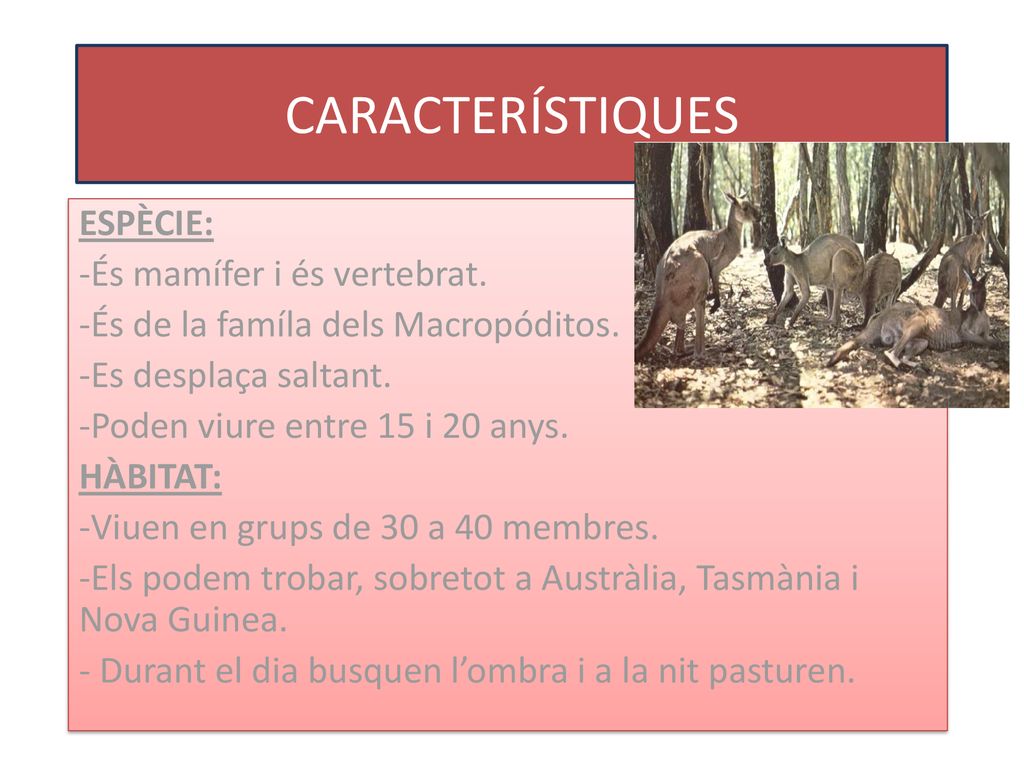 CARACTERÍSTIQUES

ESPÈCIE:

-És mamífer i és vertebrat.

-És de la famíla dels Macropóditos.

-Es desplaça saltant.

-Poden viure entre 15 i 20 anys.

HÀBITAT:

-Viuen en grups de 30 a 40 membres.

-Els podem trobar, sobretot a Austràlia, Tasmània i Nova Guinea.

- Durant el dia busquen l’ombra i a la nit pasturen.